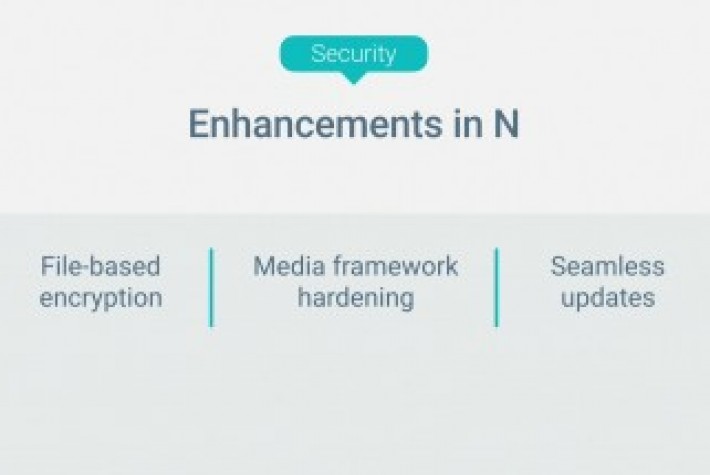 Security

Enhancements in N

File-based encryption

Media framework hardening

Seamless updates